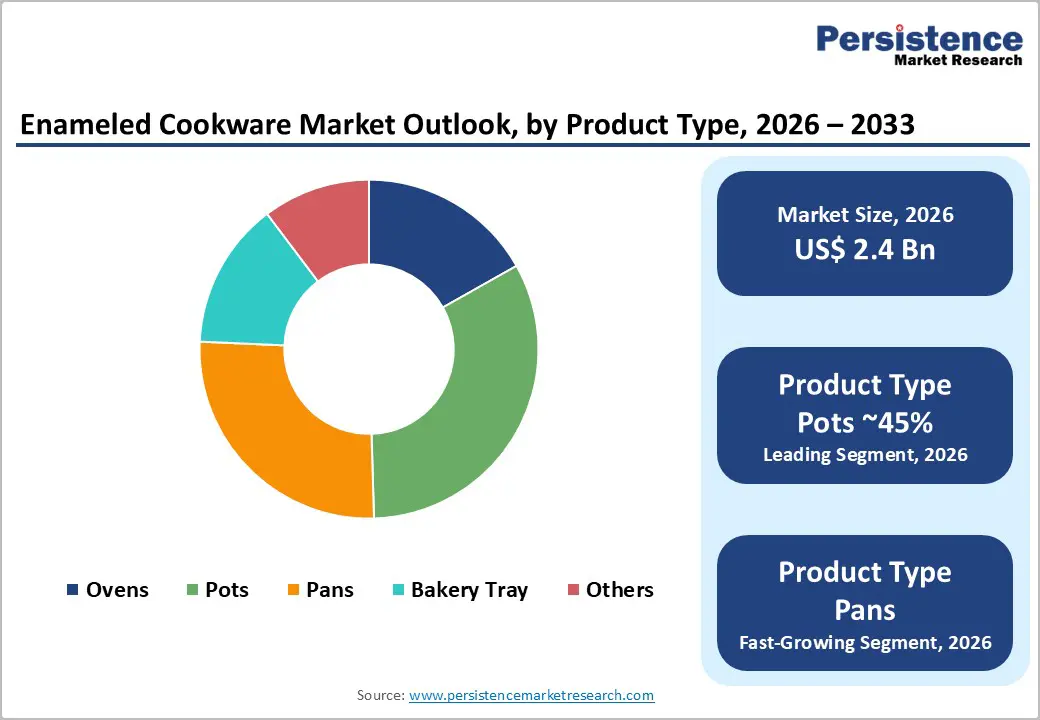 Persistence
Market Research

Enameled Cookware Market Outlook, by Product Type, 2026 – 2033

Ovens Pots Pans Bakery Tray Others

Market Size, 2026
US$ 2.4 Bn

Product Type
Pots ~45%
Leading Segment, 2026

Product Type
Pans
Fast-Growing Segment, 2026

Source: www.persistencemarketresearch.com